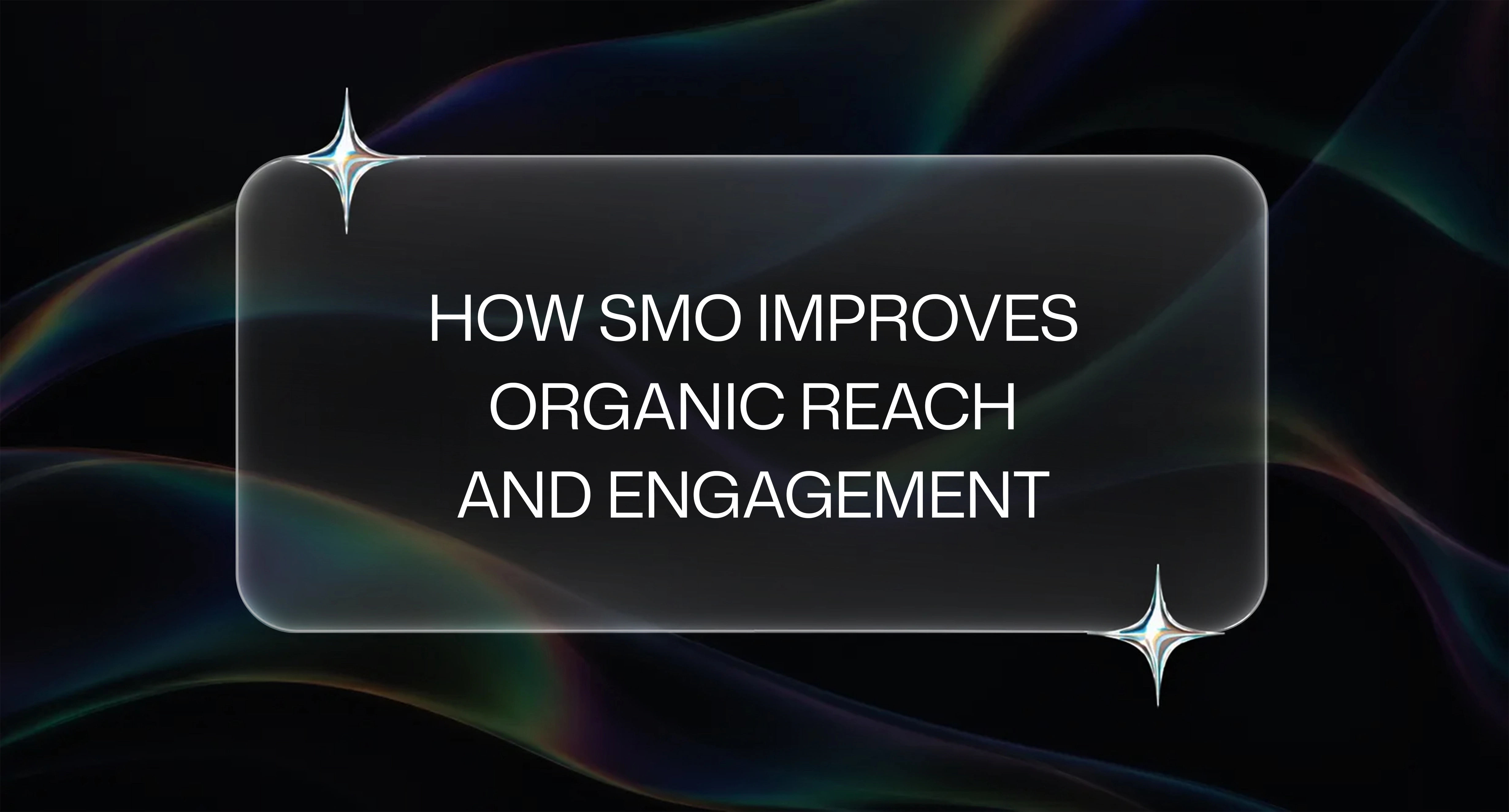 HOW SMO IMPROVES ORGANIC REACH AND ENGAGEMENT